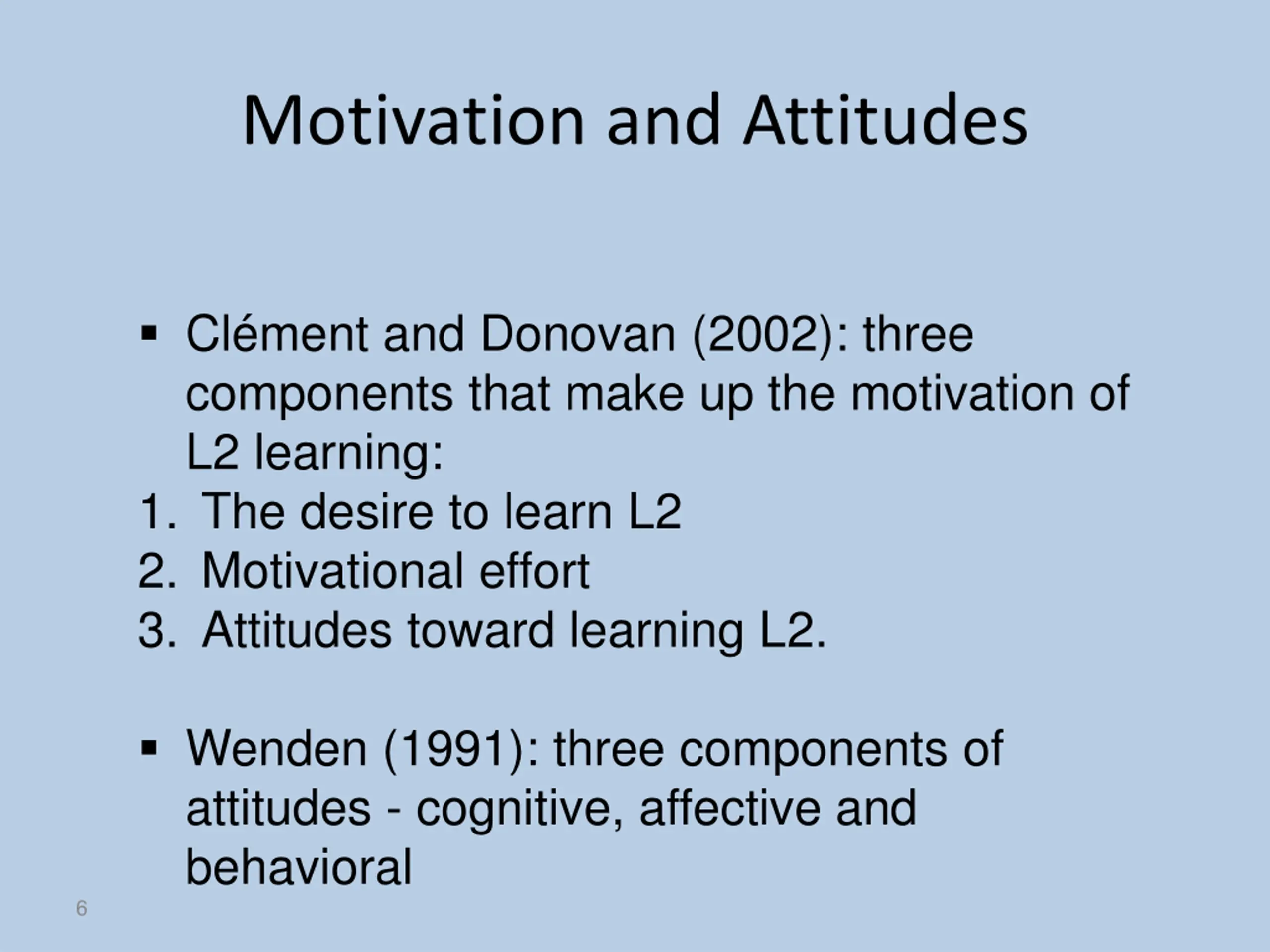 Motivation and Attitudes

▪ Clément and Donovan (2002): three components that make up the motivation of L2 learning:
1. The desire to learn L2
2. Motivational effort
3. Attitudes toward learning L2.

▪ Wenden (1991): three components of attitudes - cognitive, affective and behavioral

6